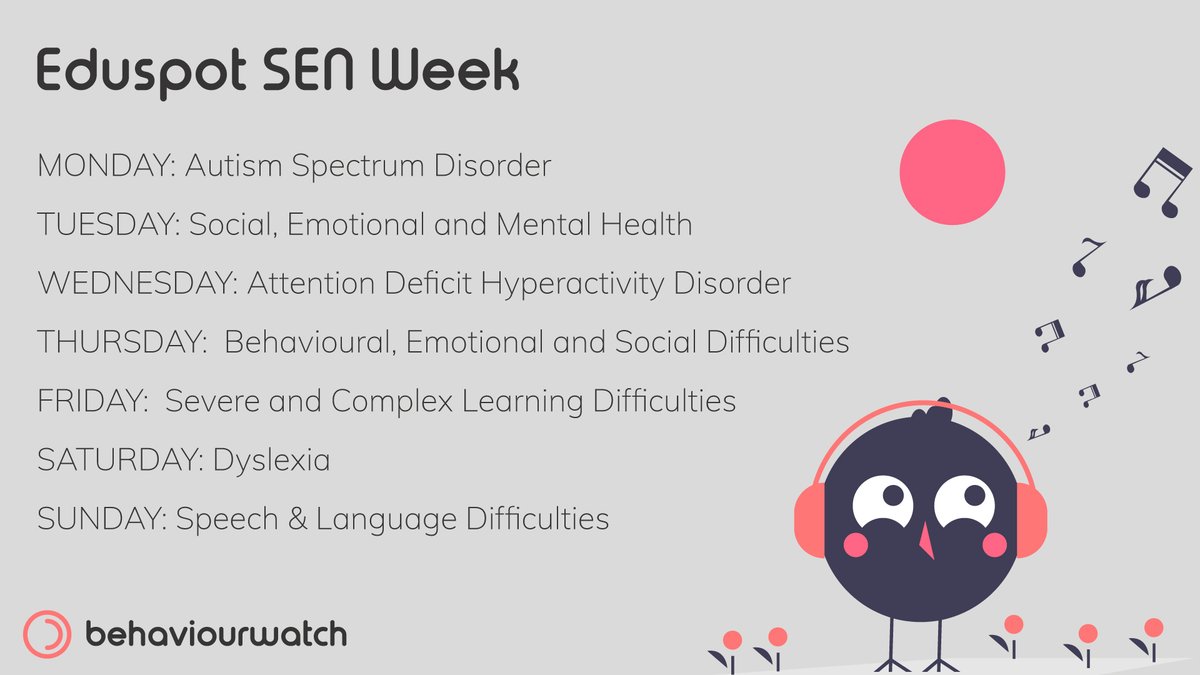 Eduspot SEN Week

MONDAY: Autism Spectrum Disorder

TUESDAY: Social, Emotional and Mental Health

WEDNESDAY: Attention Deficit Hyperactivity Disorder

THURSDAY: Behavioural, Emotional and Social Difficulties

FRIDAY: Severe and Complex Learning Difficulties

SATURDAY: Dyslexia

SUNDAY: Speech & Language Difficulties

behaviourwatch